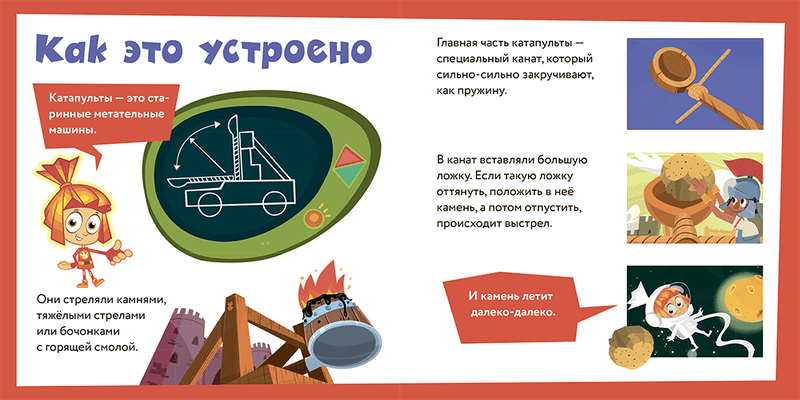 Как это устроено

Катапульты — это старинные метательные машины.

Они стреляли камнями, тяжёлыми стрелами или бочонками с горящей смолой.

Главная часть катапульты — специальный канат, который сильно-сильно закручивают, как пружину.

В канат вставляли большую ложку. Если такую ложку оттянуть, положить в неё камень, а потом отпустить, происходит выстрел.

И камень летит далеко-далеко.